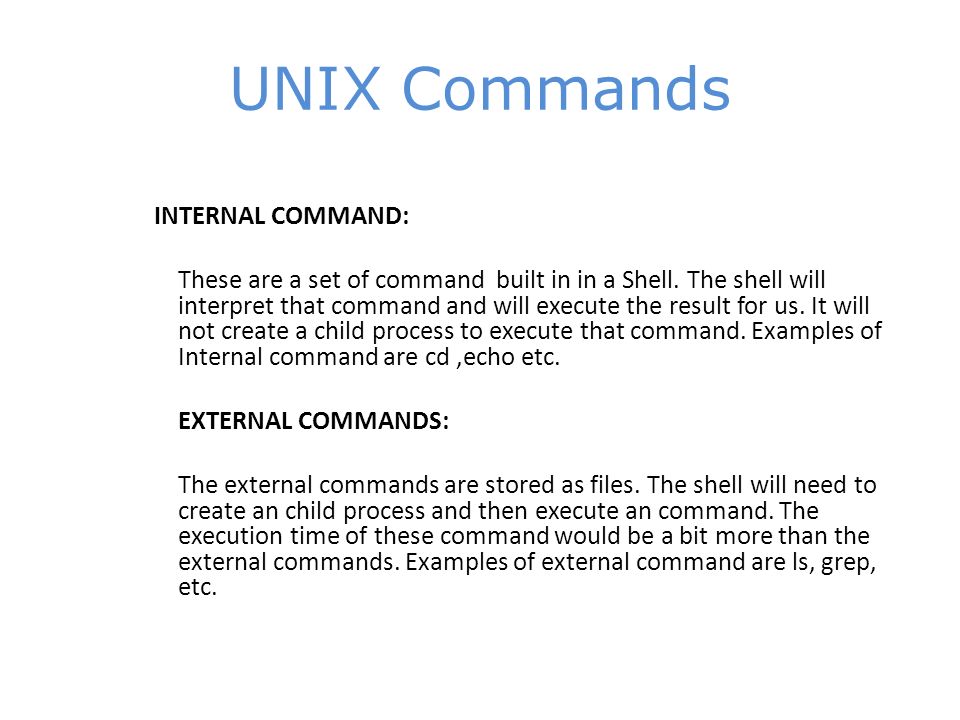 UNIX Commands

INTERNAL COMMAND:

These are a set of command built in in a Shell. The shell will interpret that command and will execute the result for us. It will not create a child process to execute that command. Examples of Internal command are cd ,echo etc.

EXTERNAL COMMANDS:

The external commands are stored as files. The shell will need to create an child process and then execute an command. The execution time of these command would be a bit more than the external commands. Examples of external command are ls, grep, etc.